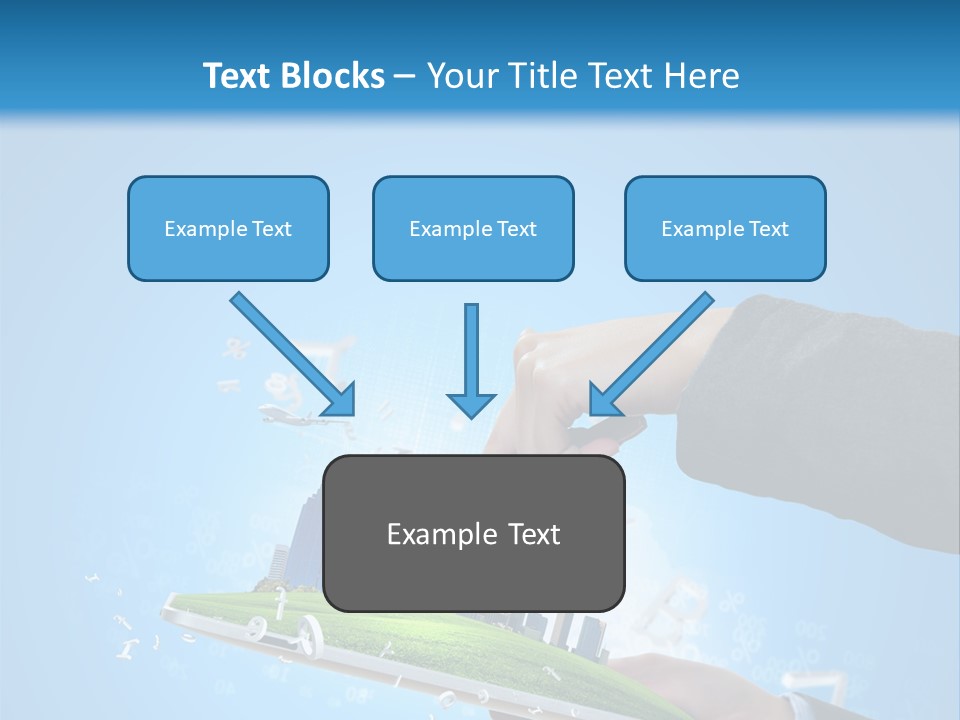 Text Blocks – Your Title Text Here

Example Text

Example Text

Example Text

Example Text